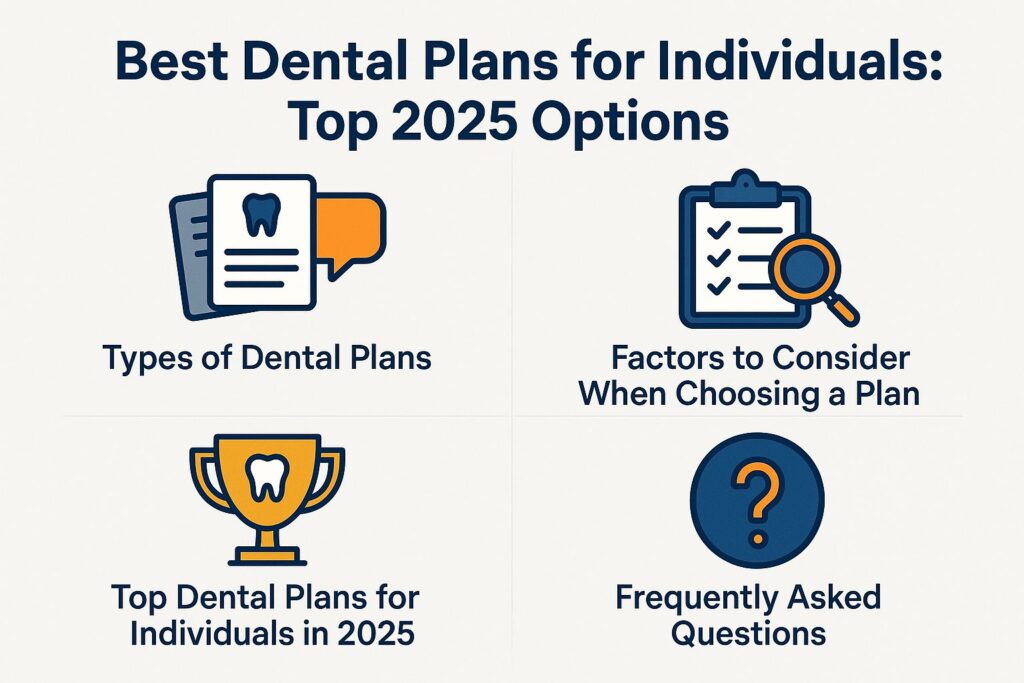 Best Dental Plans for Individuals: Top 2025 Options

Types of Dental Plans

Factors to Consider When Choosing a Plan

Top Dental Plans for Individuals in 2025

?

Frequently Asked Questions